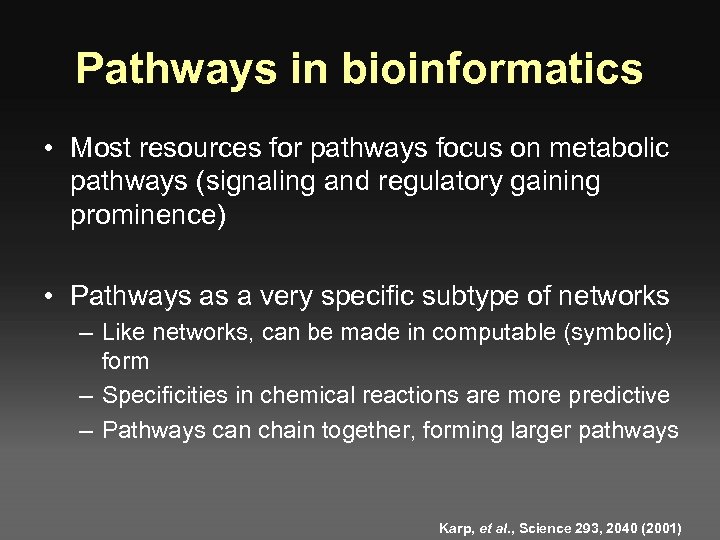 Pathways in bioinformatics

• Most resources for pathways focus on metabolic pathways (signaling and regulatory gaining prominence)

• Pathways as a very specific subtype of networks
– Like networks, can be made in computable (symbolic) form
– Specificities in chemical reactions are more predictive
– Pathways can chain together, forming larger pathways

Karp, et al., Science 293, 2040 (2001)